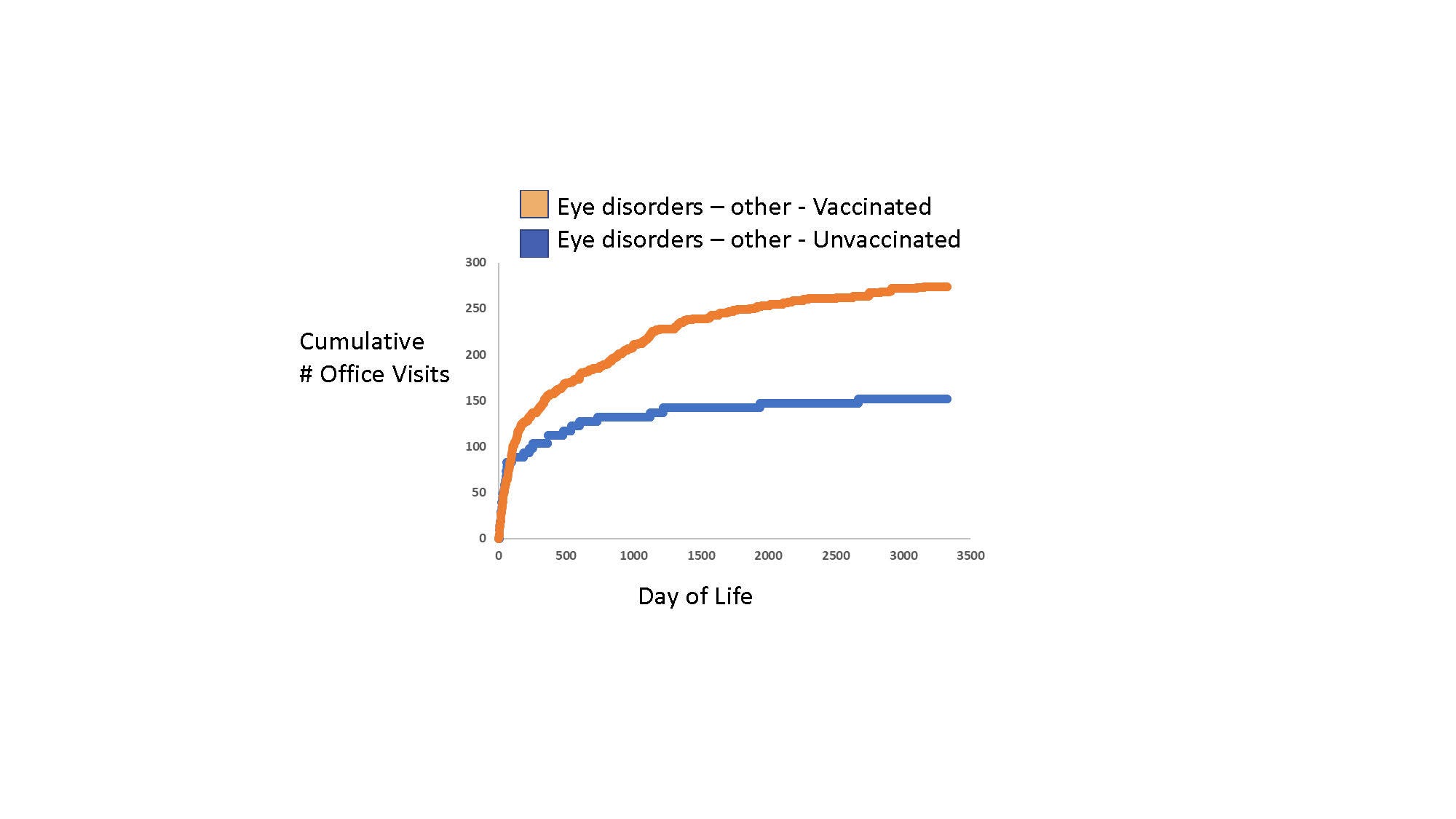 Eye disorders – other - Vaccinated
Eye disorders – other - Unvaccinated

Cumulative
# Office Visits

300
250
200
150
100
50
0

0 500 1000 1500 2000 2500 3000 3500

Day of Life